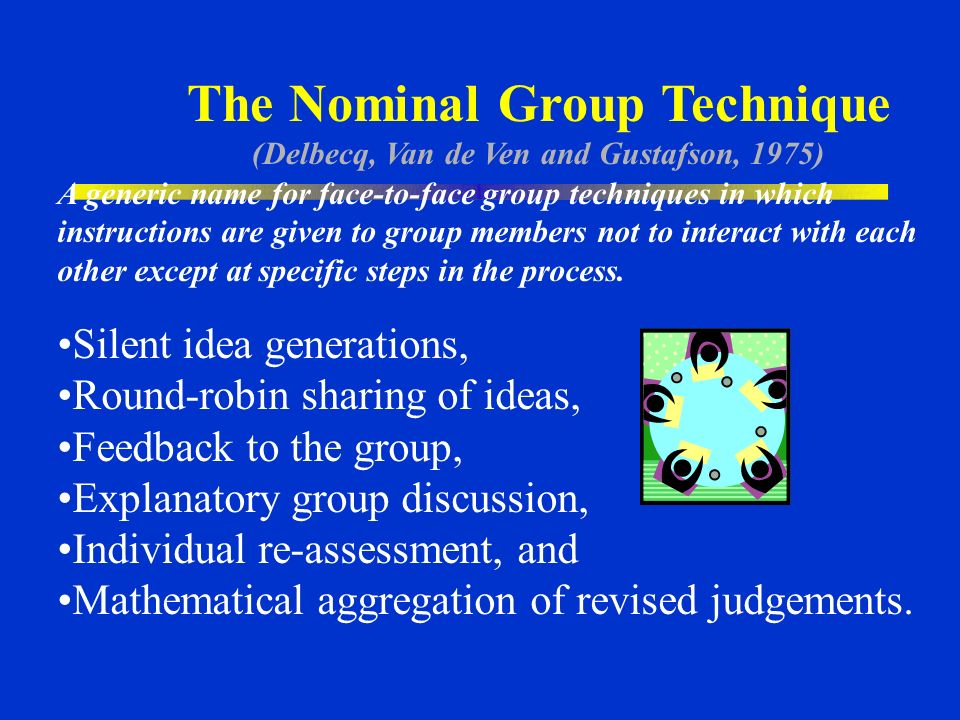 The Nominal Group Technique

(Delbecq, Van de Ven and Gustafson, 1975)

A generic name for face-to-face group techniques in which instructions are given to group members not to interact with each other except at specific steps in the process.

•Silent idea generations,
•Round-robin sharing of ideas,
•Feedback to the group,
•Explanatory group discussion,
•Individual re-assessment, and
•Mathematical aggregation of revised judgements.